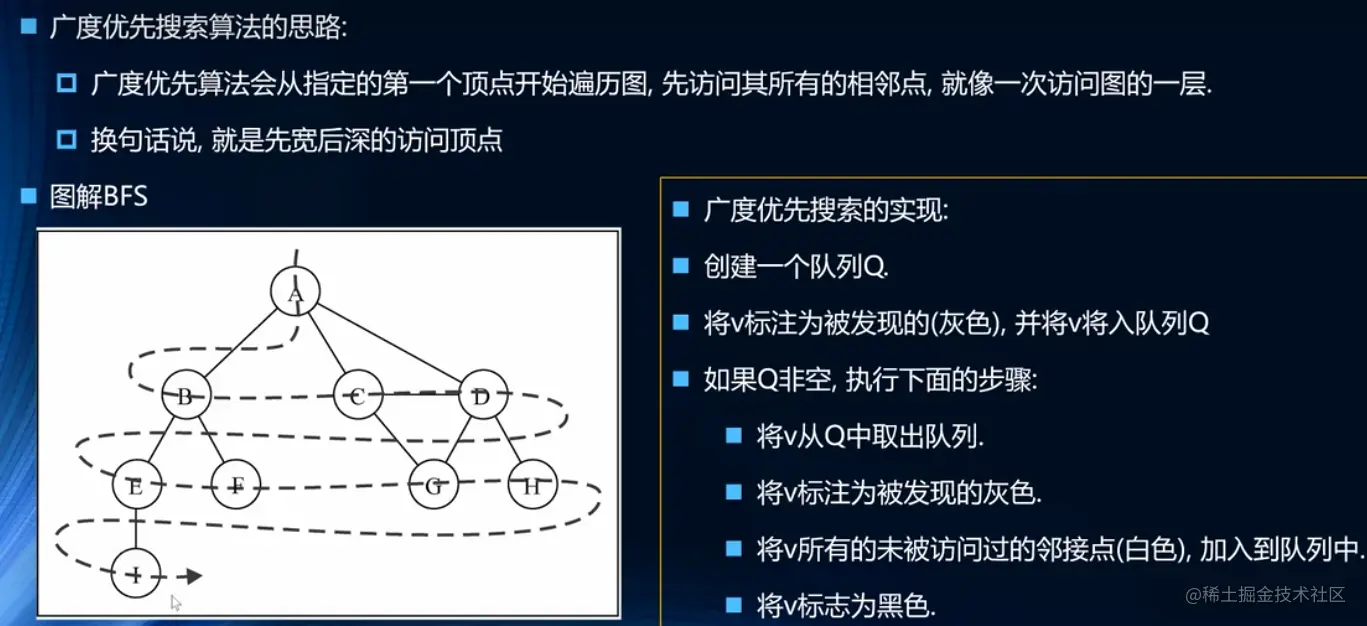 广度优先搜索算法的思路:

广度优先算法会从指定的第一个顶点开始遍历图, 先访问其所有的相邻点, 就像一次访问图的一层.

换句话说, 就是先宽后深的访问顶点

图解BFS

A

B C D

E F G H

I

广度优先搜索的实现:

创建一个队列Q.

将v标注为被发现的(灰色), 并将v将入队列Q

如果Q非空, 执行下面的步骤:

将v从Q中取出队列.

将v标注为被发现的灰色.

将v所有的未被访问过的邻接点(白色), 加入到队列中.

将v标志为黑色.

@稀土掘金技术社区